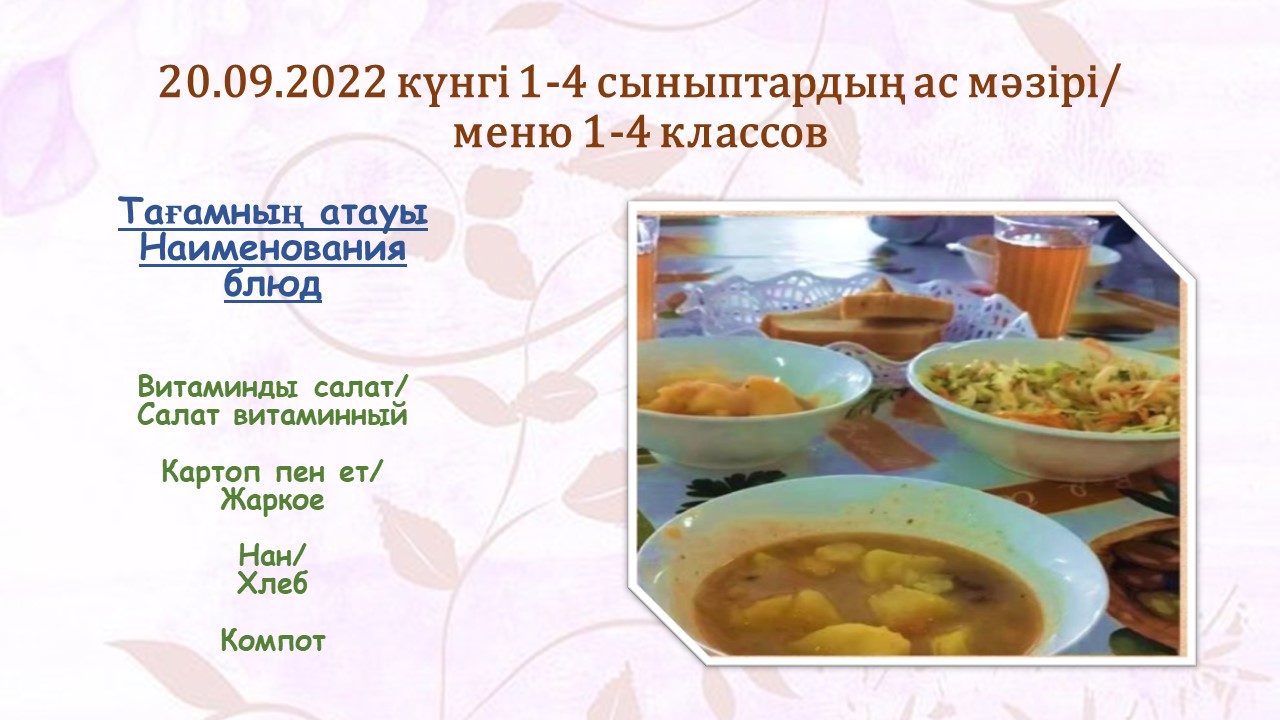 20.09.2022 күнгі 1-4 сыныптардың ас мәзірі/ меню 1-4 классов

Тағамның атауы Наименования блюд

Витаминды салат/ Салат витаминный

Картоп пен ет/ Жаркое

Нан/ Хлеб

Компот